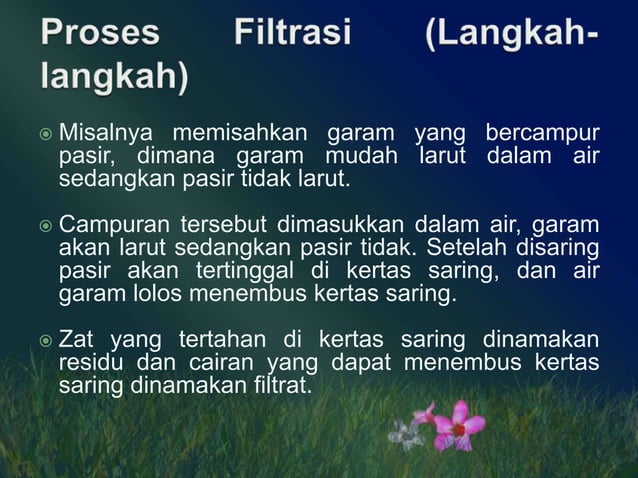 Proses Filtrasi (Langkah-langkah)

Misalnya memisahkan garam yang bercampur pasir, dimana garam mudah larut dalam air sedangkan pasir tidak larut.

Campuran tersebut dimasukkan dalam air, garam akan larut sedangkan pasir tidak. Setelah disaring pasir akan tertinggal di kertas saring, dan air garam lolos menembus kertas saring.

Zat yang tertahan di kertas saring dinamakan residu dan cairan yang dapat menembus kertas saring dinamakan filtrat.